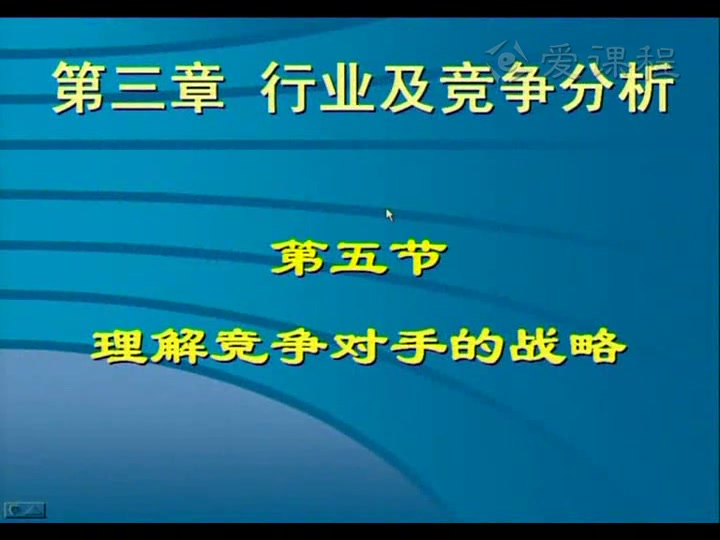 爱课程

第三章 行业及竞争分析

第五节

理解竞争对手的战略